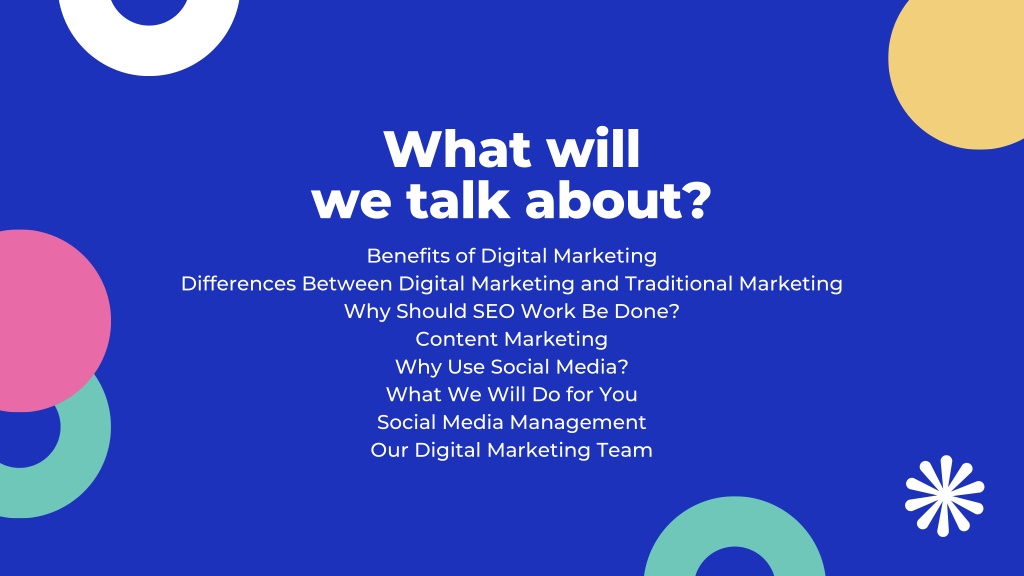 What will we talk about?

Benefits of Digital Marketing
Differences Between Digital Marketing and Traditional Marketing
Why Should SEO Work Be Done?
Content Marketing
Why Use Social Media?
What We Will Do for You
Social Media Management
Our Digital Marketing Team